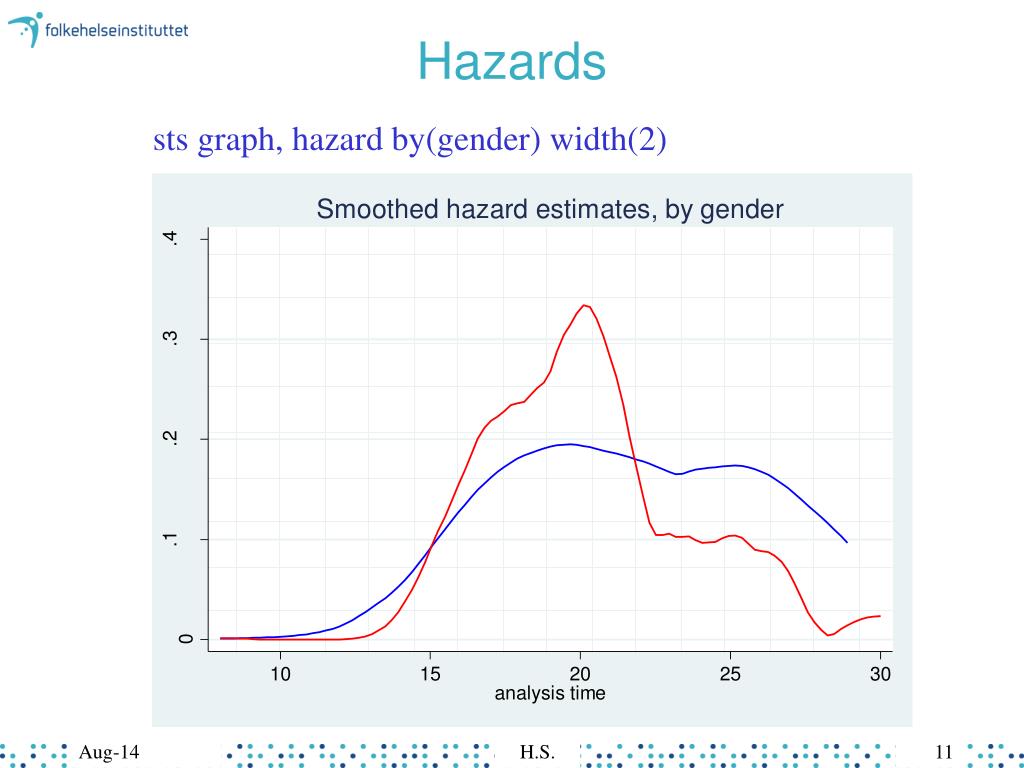 folkehelseinstituttet

Hazards

sts graph, hazard by(gender) width(2)

Smoothed hazard estimates, by gender

.4
.3
.2
.1
0

10
15
20
25
30
analysis time

Aug-14
H.S.
11